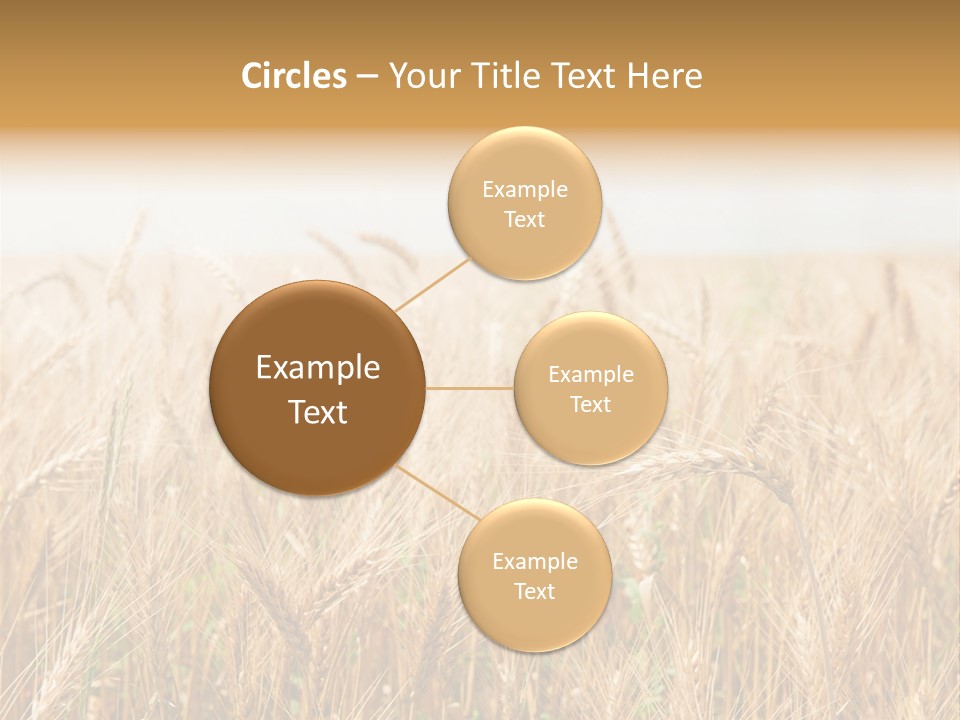 Circles – Your Title Text Here

Example Text

Example Text

Example Text

Example Text